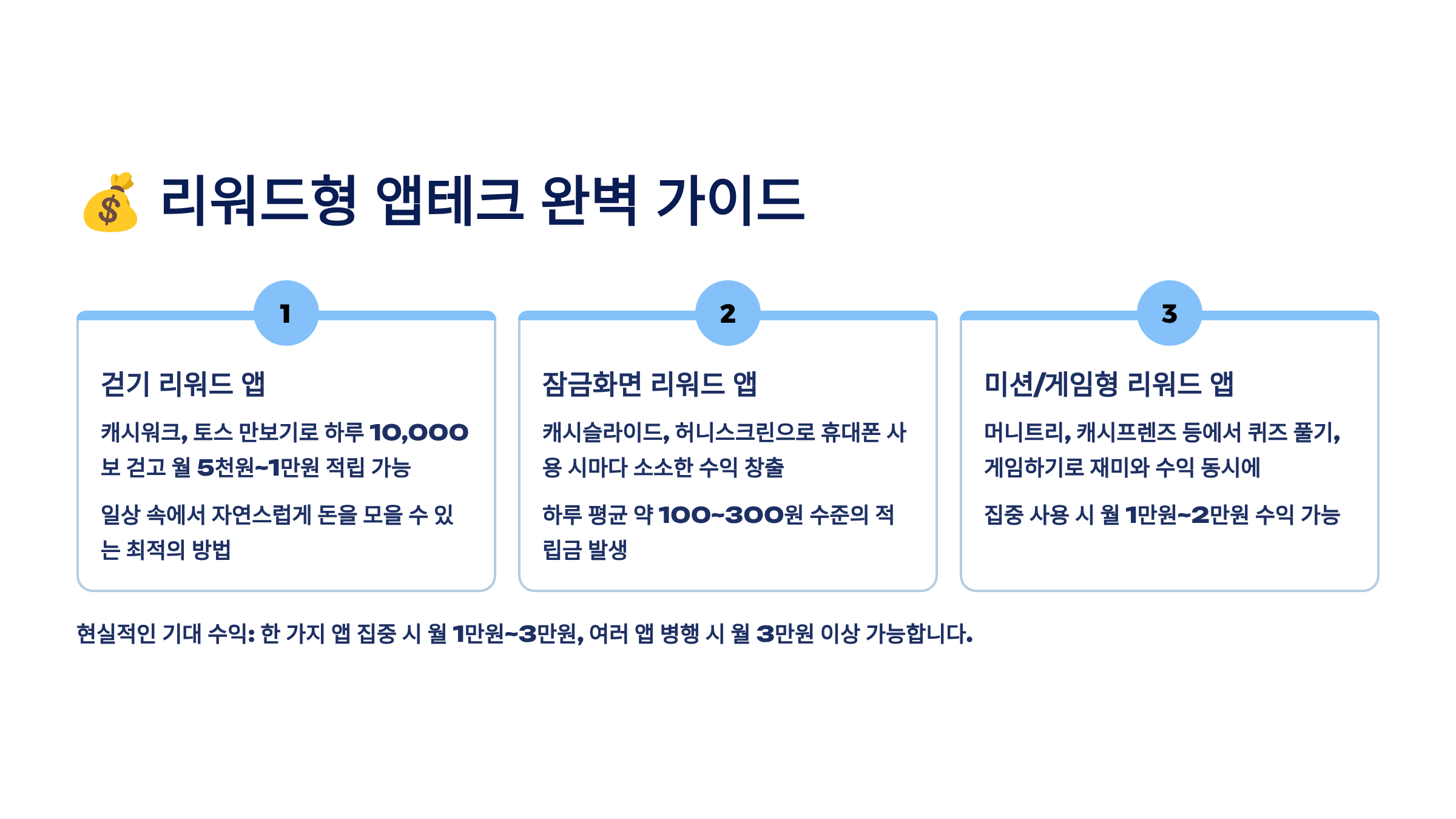 💰 리워드형 앱테크 완벽 가이드

1

걷기 리워드 앱

캐시워크, 토스 만보기로 하루 10,000보 걷고 월 5천원~1만원 적립 가능

일상 속에서 자연스럽게 돈을 모을 수 있는 최적의 방법

2

잠금화면 리워드 앱

캐시슬라이드, 허니스크린으로 휴대폰 사용 시마다 소소한 수익 창출

하루 평균 약 100~300원 수준의 적립금 발생

3

미션/게임형 리워드 앱

머니트리, 캐시프렌즈 등에서 퀴즈 풀기, 게임하기로 재미와 수익 동시에

집중 사용 시 월 1만원~2만원 수익 가능

현실적인 기대 수익: 한 가지 앱 집중 시 월 1만원~3만원, 여러 앱 병행 시 월 3만원 이상 가능합니다.